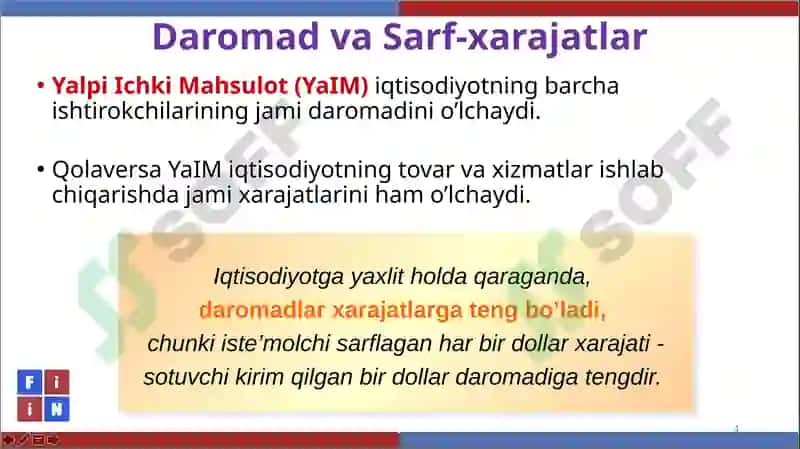 Daromad va Sarf-xarajatlar

• Yalpi Ichki Mahsulot (YaIM) iqtisodiyotning barcha ishtirokchilarining jami daromadini o'lchaydi.

• Qolaversa YaIM iqtisodiyotning tovar va xizmatlar ishlab chiqarishda jami xarajatlarini ham o'lchaydi.

Iqtisodiyotga yaxlit holda qaraganda, daromadlar xarajatlarga teng bo'ladi, chunki iste'molchi sarflagan har bir dollar xarajati - sotuvchi kirim qilgan bir dollar daromadiga tengdir.

SOFF SOFF

F i
i N

1